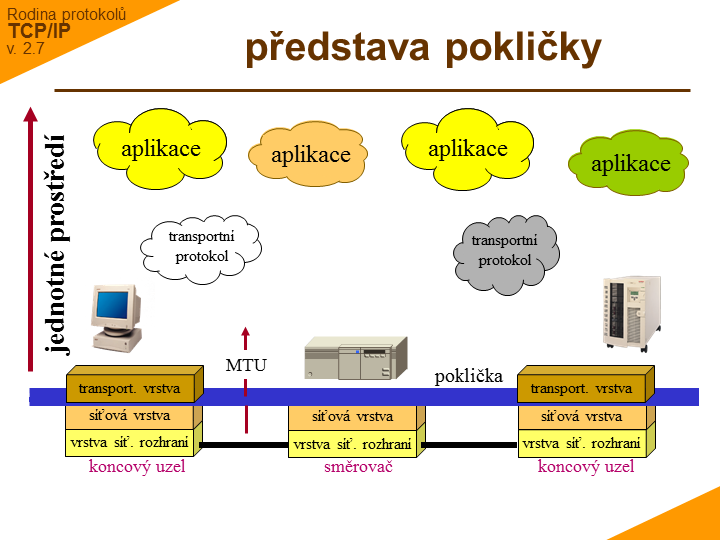 Rodina protokolů
TCP/IP
v. 2.7

představa pokličky

jednotné prostředí

aplikace

aplikace

aplikace

aplikace

transportní protokol

transportní protokol

MTU

poklička

transport. vrstva

síťová vrstva

vrstva síť. rozhraní

koncový uzel

síťová vrstva

vrstva síť. rozhraní

směrovač

transport. vrstva

síťová vrstva

vrstva síť. rozhraní

koncový uzel